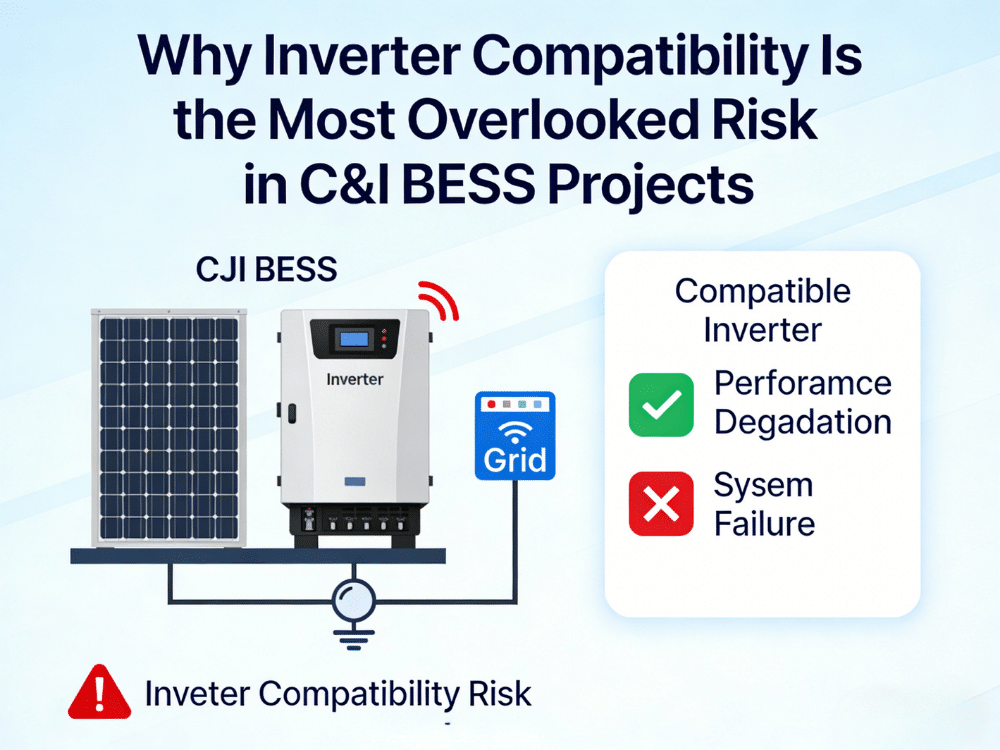 Why Inverter Compatibility Is the Most Overlooked Risk in C&I BESS Projects

CJI BESS

Inverter

Grid

Compatible Inverter

Perforamce Degadation

Sysem Failure

Inveter Compatibility Risk